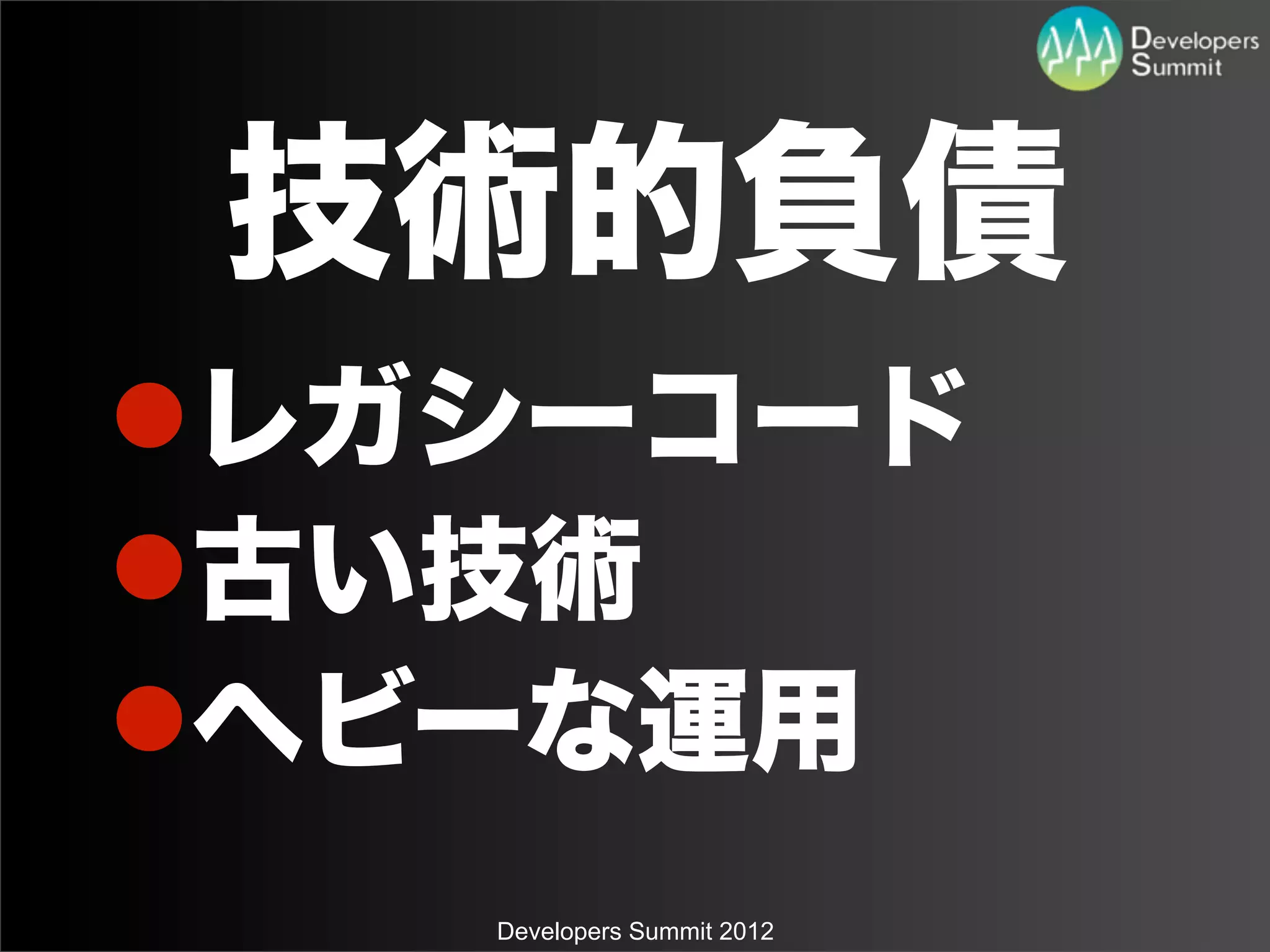 Developers Summit

技術的負債

●レガシーコード
●古い技術
●ヘビーな運用

Developers Summit 2012